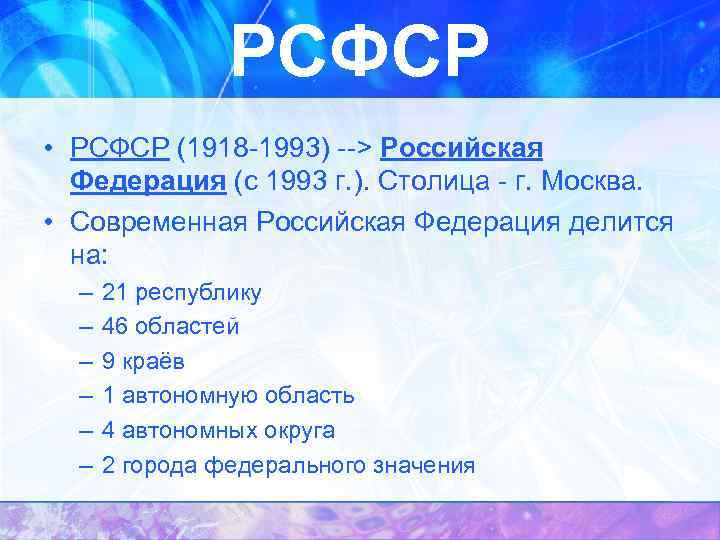 РСФСР

• РСФСР (1918-1993) --> Российская Федерация (с 1993 г.). Столица - г. Москва.
• Современная Российская Федерация делится на:
– 21 республику
– 46 областей
– 9 краёв
– 1 автономную область
– 4 автономных округа
– 2 города федерального значения